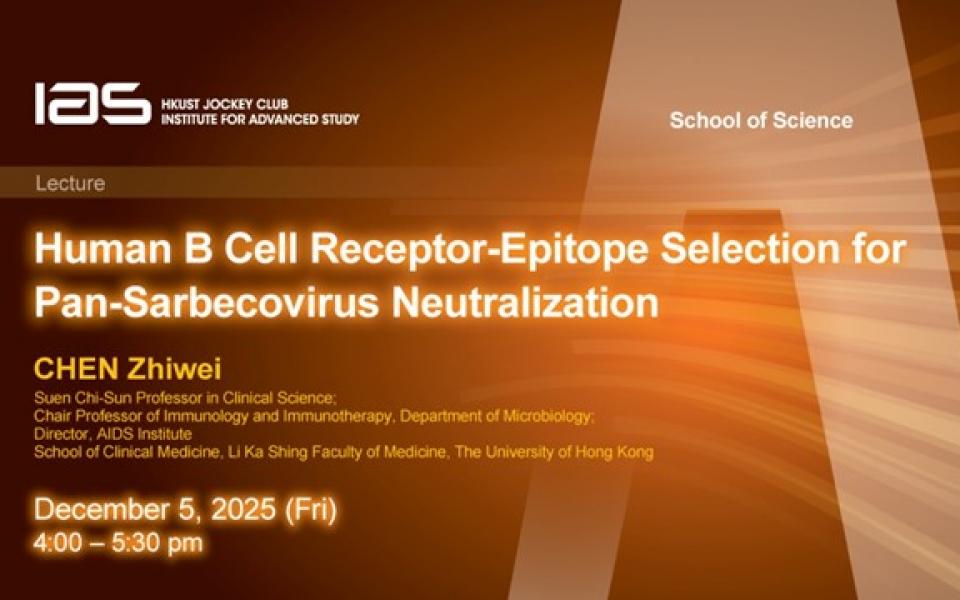 IAS HKUST JOCKEY CLUB INSTITUTE FOR ADVANCED STUDY

School of Science

Lecture

Human B Cell Receptor-Epitope Selection for Pan-Sarbecovirus Neutralization

CHEN Zhiwei
Suen Chi-Sun Professor in Clinical Science;
Chair Professor of Immunology and Immunotherapy, Department of Microbiology;
Director, AIDS Institute
School of Clinical Medicine, Li Ka Shing Faculty of Medicine, The University of Hong Kong

December 5, 2025 (Fri)
4:00 – 5:30 pm